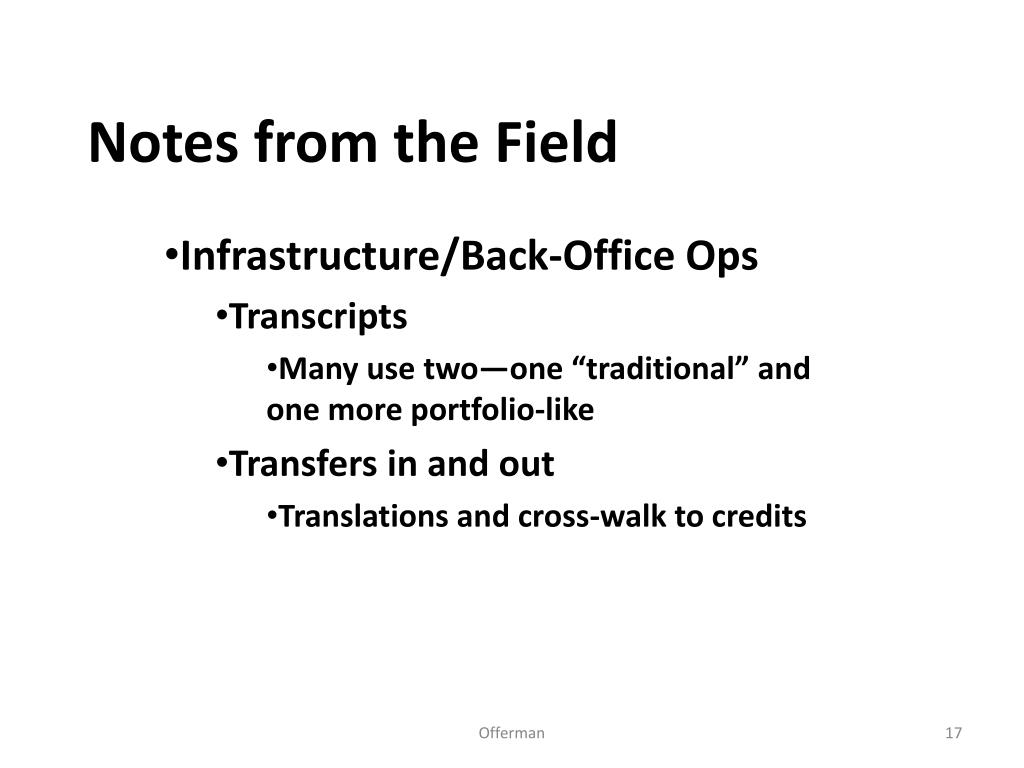 Notes from the Field

•Infrastructure/Back-Office Ops

•Transcripts

•Many use two—one “traditional” and one more portfolio-like

•Transfers in and out

•Translations and cross-walk to credits

Offerman

17